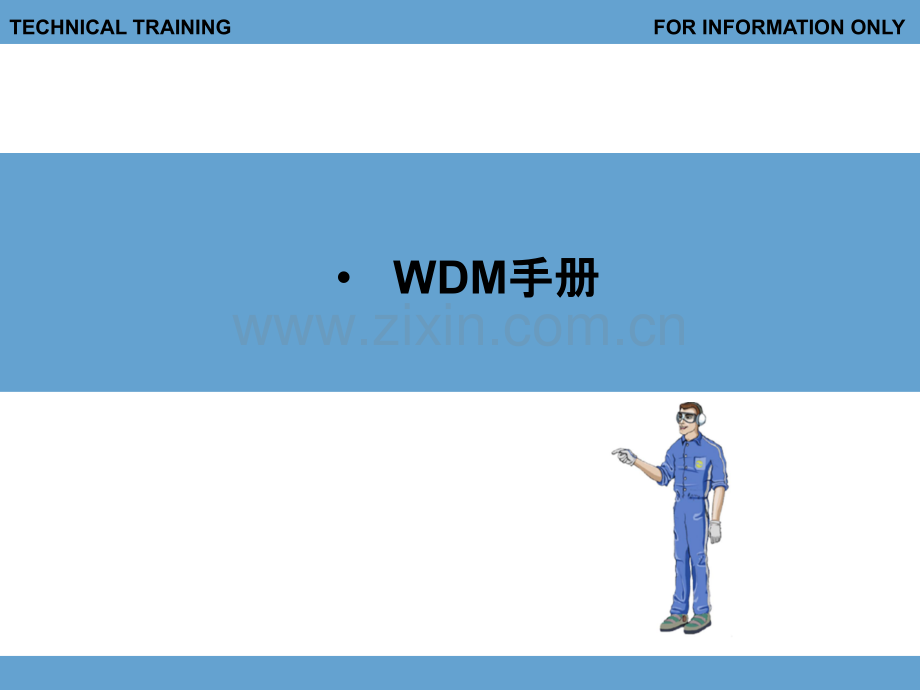 TECHNICAL TRAINING

FOR INFORMATION ONLY

• WDM手册

www.zixin.com.cn